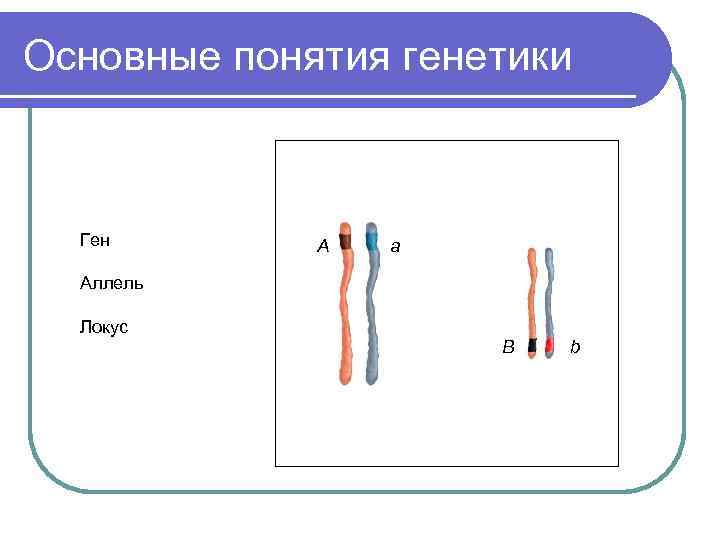 Основные понятия генетики

Ген

Аллель

Локус

A a

B b